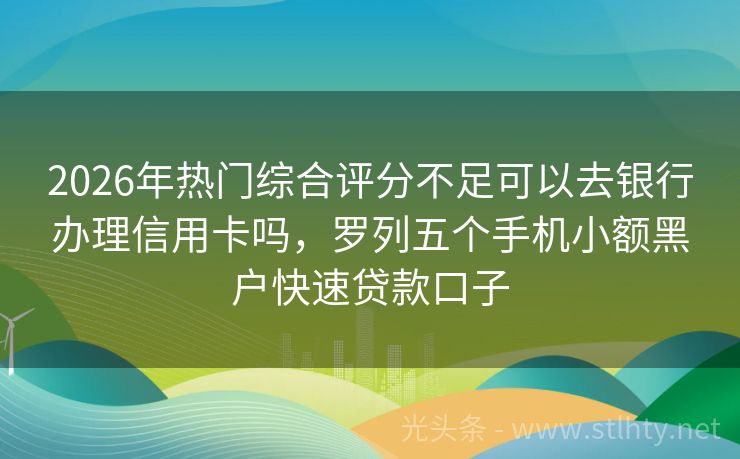 2026年热门综合评分不足可以去银行办理信用卡吗，罗列五个手机小额黑户快速贷款口子

光头条 - www.stlhty.net